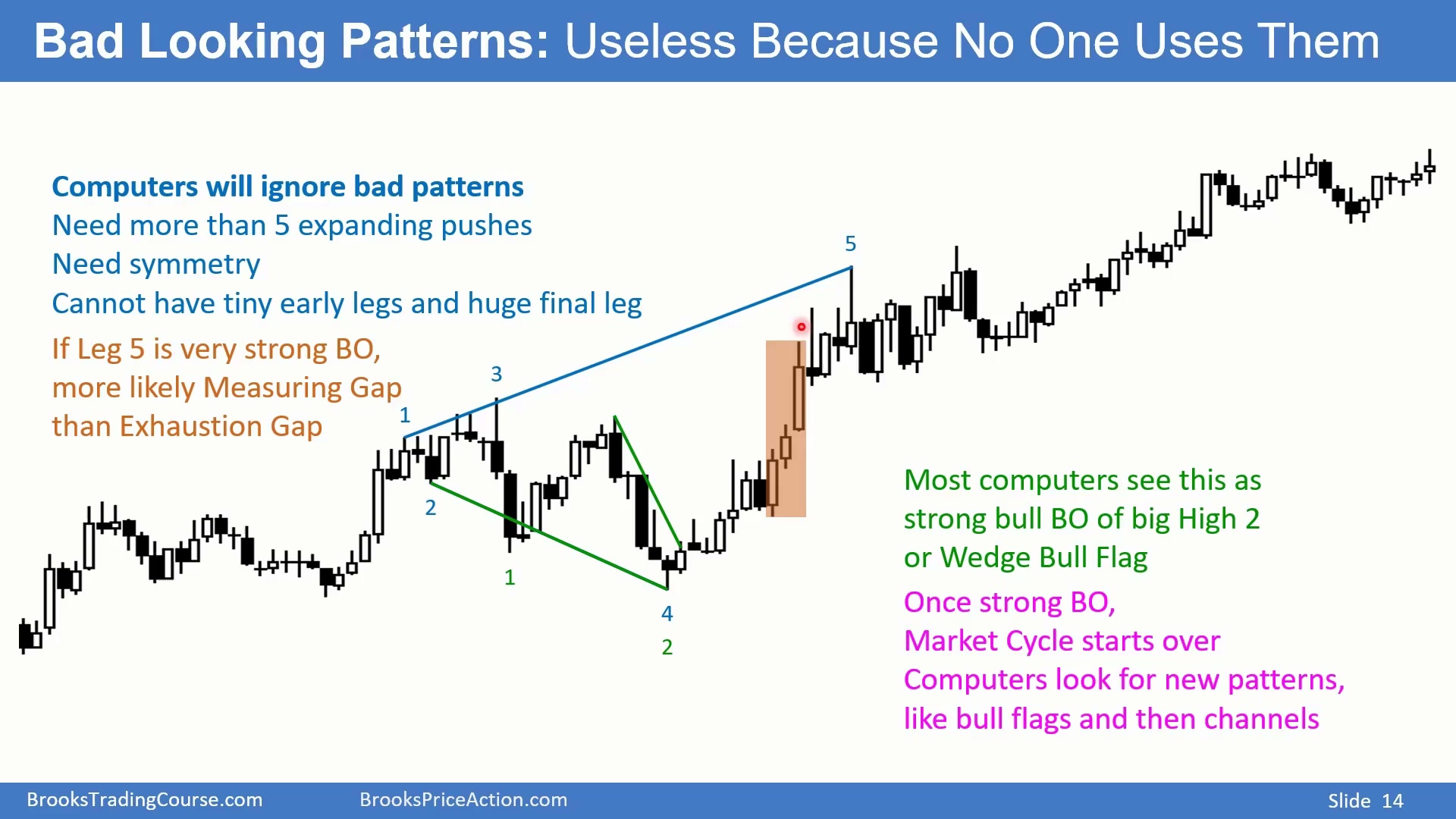 Bad Looking Patterns: Useless Because No One Uses Them

Computers will ignore bad patterns
Need more than 5 expanding pushes
Need symmetry
Cannot have tiny early legs and huge final leg

If Leg 5 is very strong BO, more likely Measuring Gap than Exhaustion Gap

5

3

1

2

1

4

2

Most computers see this as strong bull BO of big High 2 or Wedge Bull Flag

Once strong BO,
Market Cycle starts over
Computers look for new patterns, like bull flags and then channels

BrooksTradingCourse.com BrooksPriceAction.com Slide 14